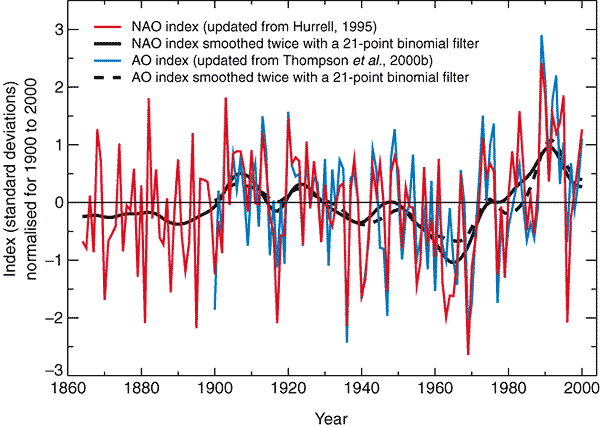 NAO index (updated from Hurrell, 1995)
NAO index smoothed twice with a 21-point binomial filter
AO index (updated from Thompson et al., 2000b)
AO index smoothed twice with a 21-point binomial filter

Index (standard deviations) normalised for 1900 to 2000

3
2
1
0
−1
−2
−3

1860
1880
1900
1920
1940
1960
1980
2000

Year